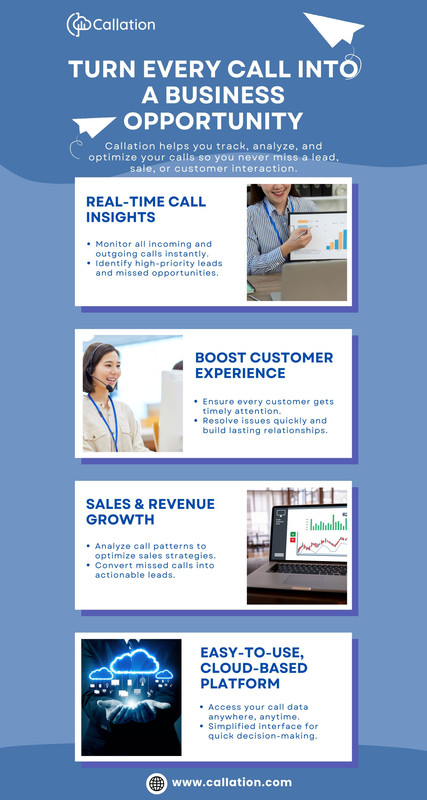 Callation

TURN EVERY CALL INTO A BUSINESS OPPORTUNITY

Callation helps you track, analyze, and optimize your calls so you never miss a lead, sale, or customer interaction.

REAL-TIME CALL INSIGHTS

• Monitor all incoming and outgoing calls instantly.
• Identify high-priority leads and missed opportunities.

BOOST CUSTOMER EXPERIENCE

• Ensure every customer gets timely attention.
• Resolve issues quickly and build lasting relationships.

SALES & REVENUE GROWTH

• Analyze call patterns to optimize sales strategies.
• Convert missed calls into actionable leads.

EASY-TO-USE, CLOUD-BASED PLATFORM

• Access your call data anywhere, anytime.
• Simplified interface for quick decision-making.

www.callation.com